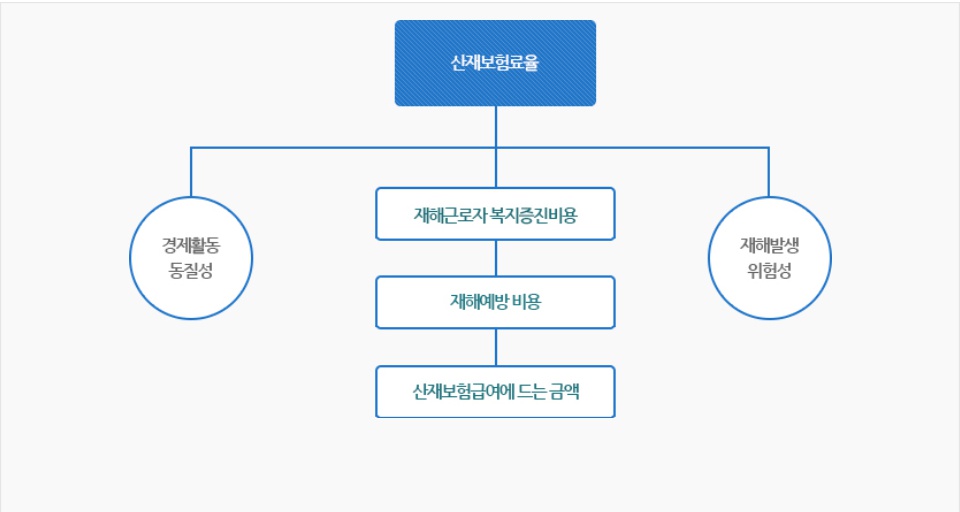 산재보험료율

경제활동
동질성

재해근로자 복지증진비용

재해예방 비용

산재보험급여에 드는 금액

재해발생
위험성